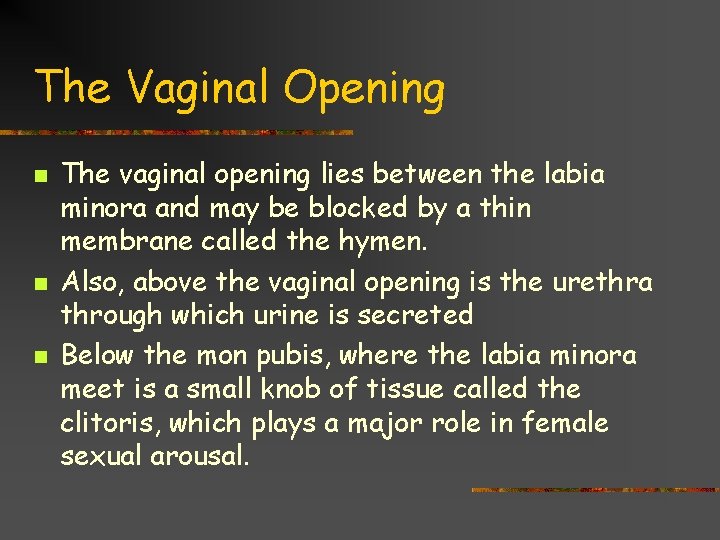 The Vaginal Opening

- The vaginal opening lies between the labia minora and may be blocked by a thin membrane called the hymen.
- Also, above the vaginal opening is the urethra through which urine is secreted
- Below the mon pubis, where the labia minora meet is a small knob of tissue called the clitoris, which plays a major role in female sexual arousal.